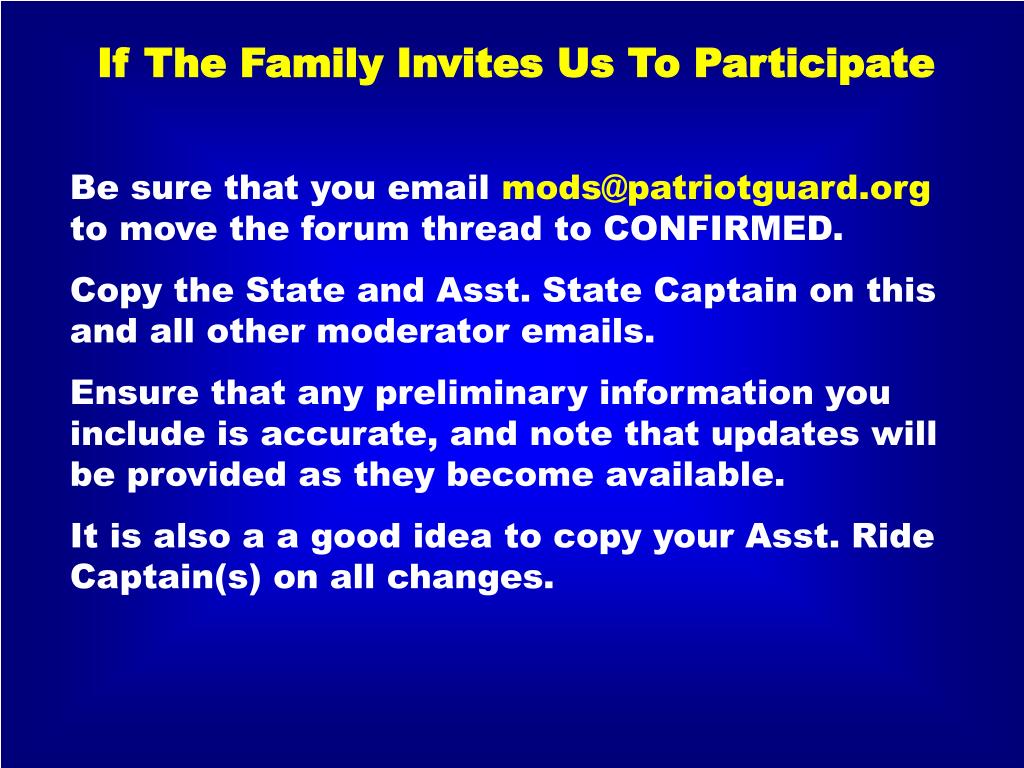 If The Family Invites Us To Participate

Be sure that you email mods@patriotguard.org to move the forum thread to CONFIRMED.

Copy the State and Asst. State Captain on this and all other moderator emails.

Ensure that any preliminary information you include is accurate, and note that updates will be provided as they become available.

It is also a a good idea to copy your Asst. Ride Captain(s) on all changes.